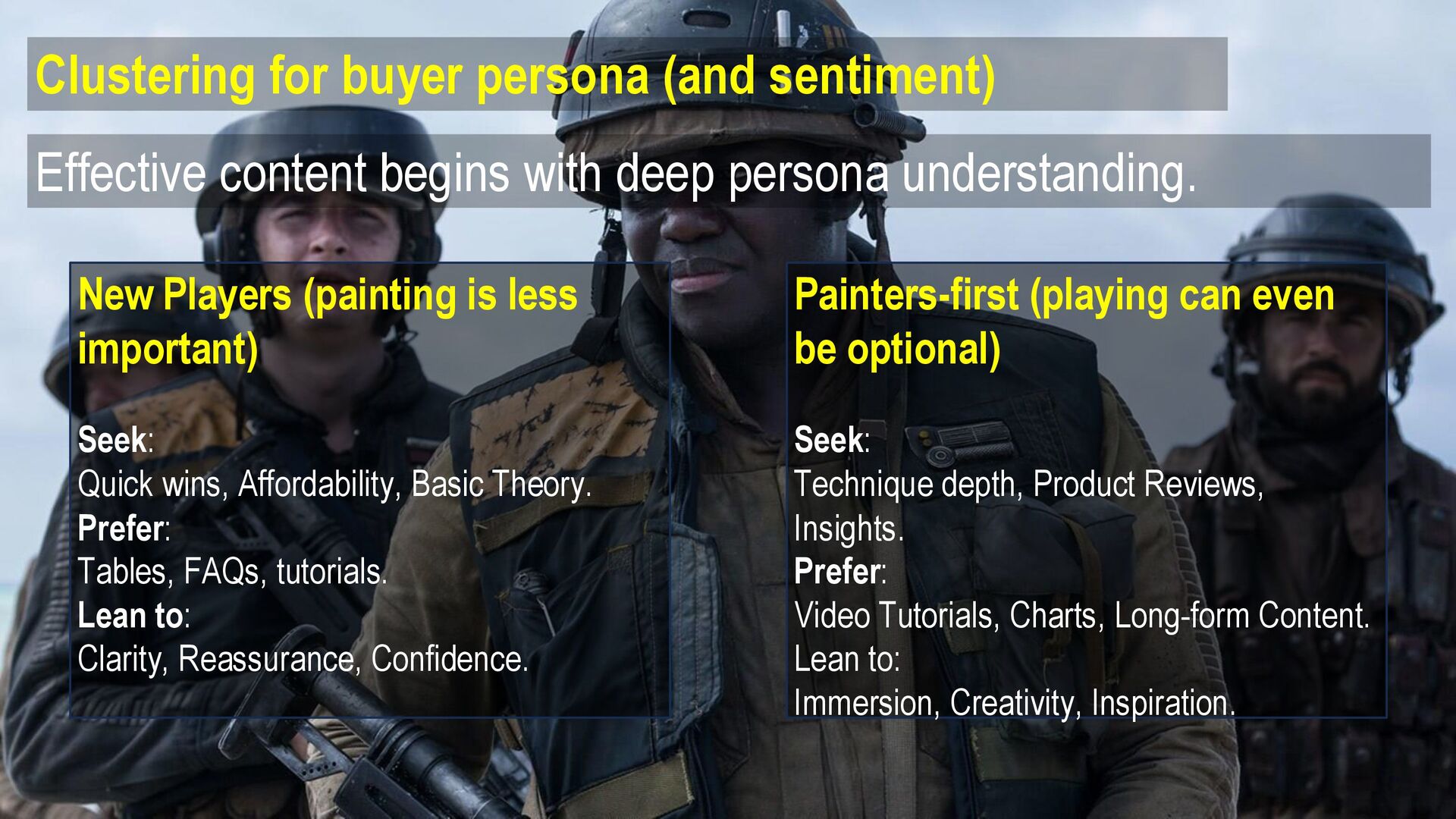 Clustering for buyer persona (and sentiment)

Effective content begins with deep persona understanding.

New Players (painting is less important)

Seek:
Quick wins, Affordability, Basic Theory.
Prefer:
Tables, FAQs, tutorials.
Lean to:
Clarity, Reassurance, Confidence.

Painters-first (playing can even be optional)

Seek:
Technique depth, Product Reviews, Insights.
Prefer:
Video Tutorials, Charts, Long-form Content.
Lean to:
Immersion, Creativity, Inspiration.